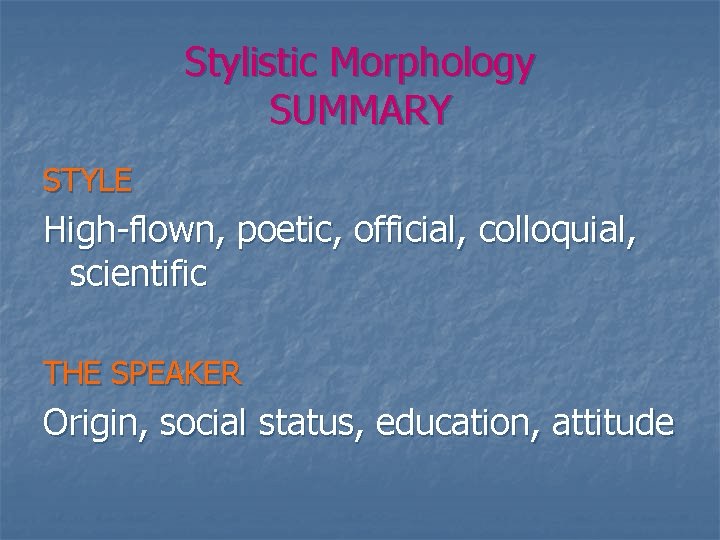 Stylistic Morphology
SUMMARY

STYLE

High-flown, poetic, official, colloquial, scientific

THE SPEAKER

Origin, social status, education, attitude